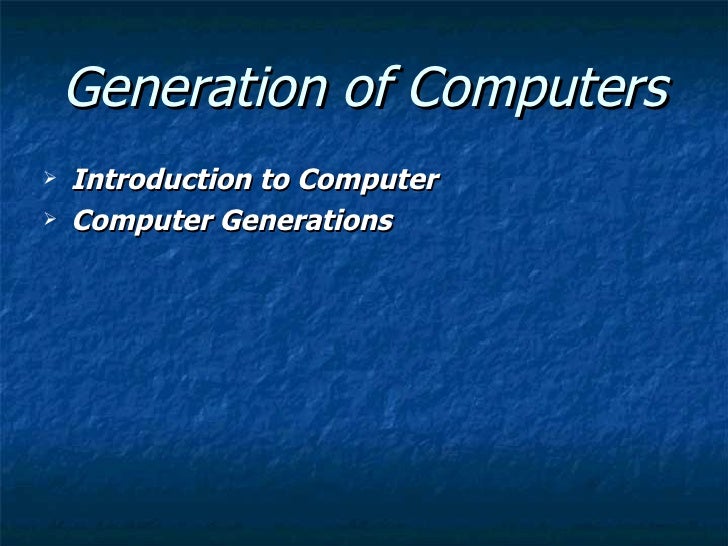 Generation of Computers

➢ Introduction to Computer
➢ Computer Generations